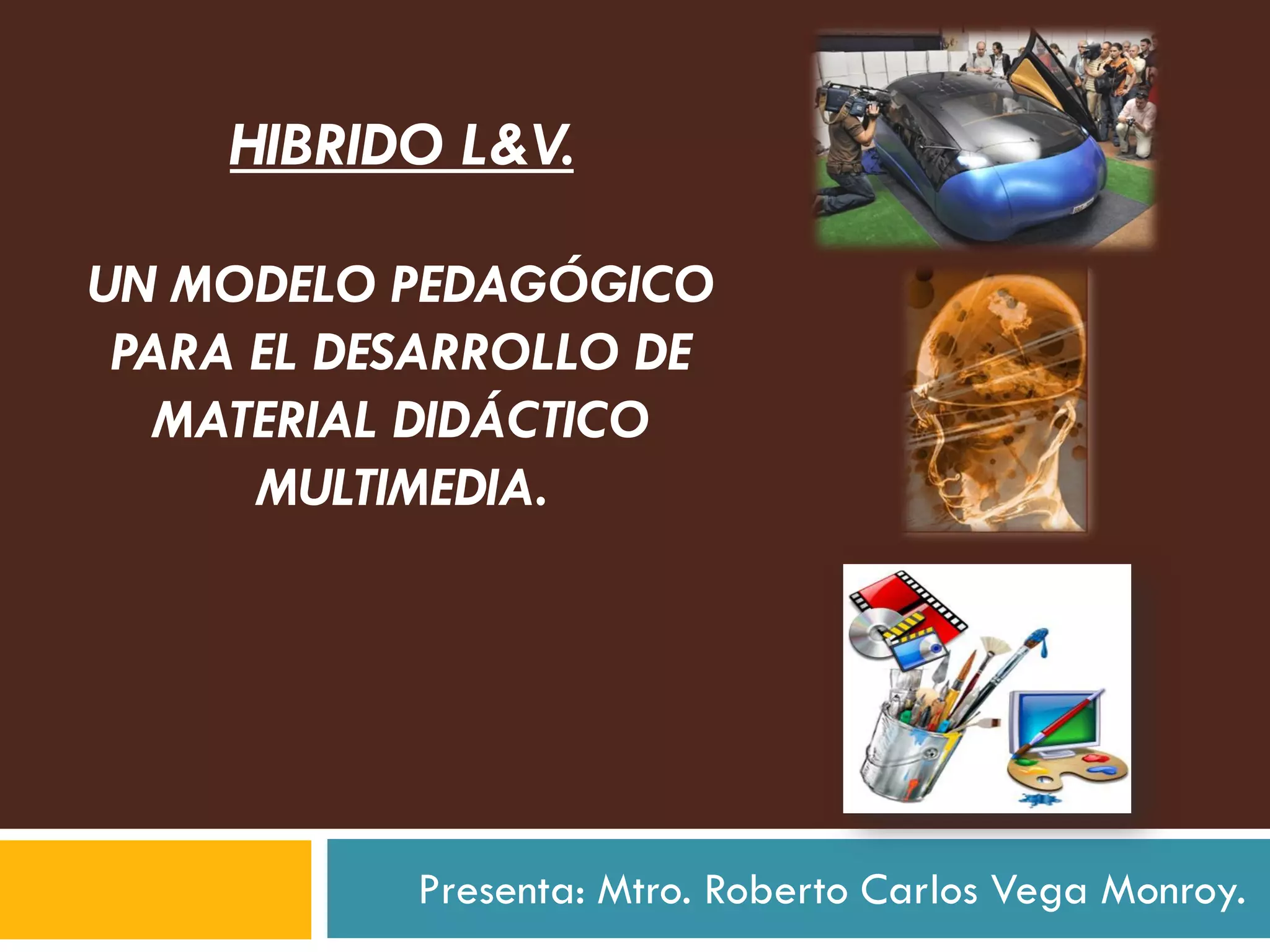 HIBRIDO L&V.

UN MODELO PEDAGÓGICO PARA EL DESARROLLO DE MATERIAL DIDÁCTICO MULTIMEDIA.

Presenta: Mtro. Roberto Carlos Vega Monroy.